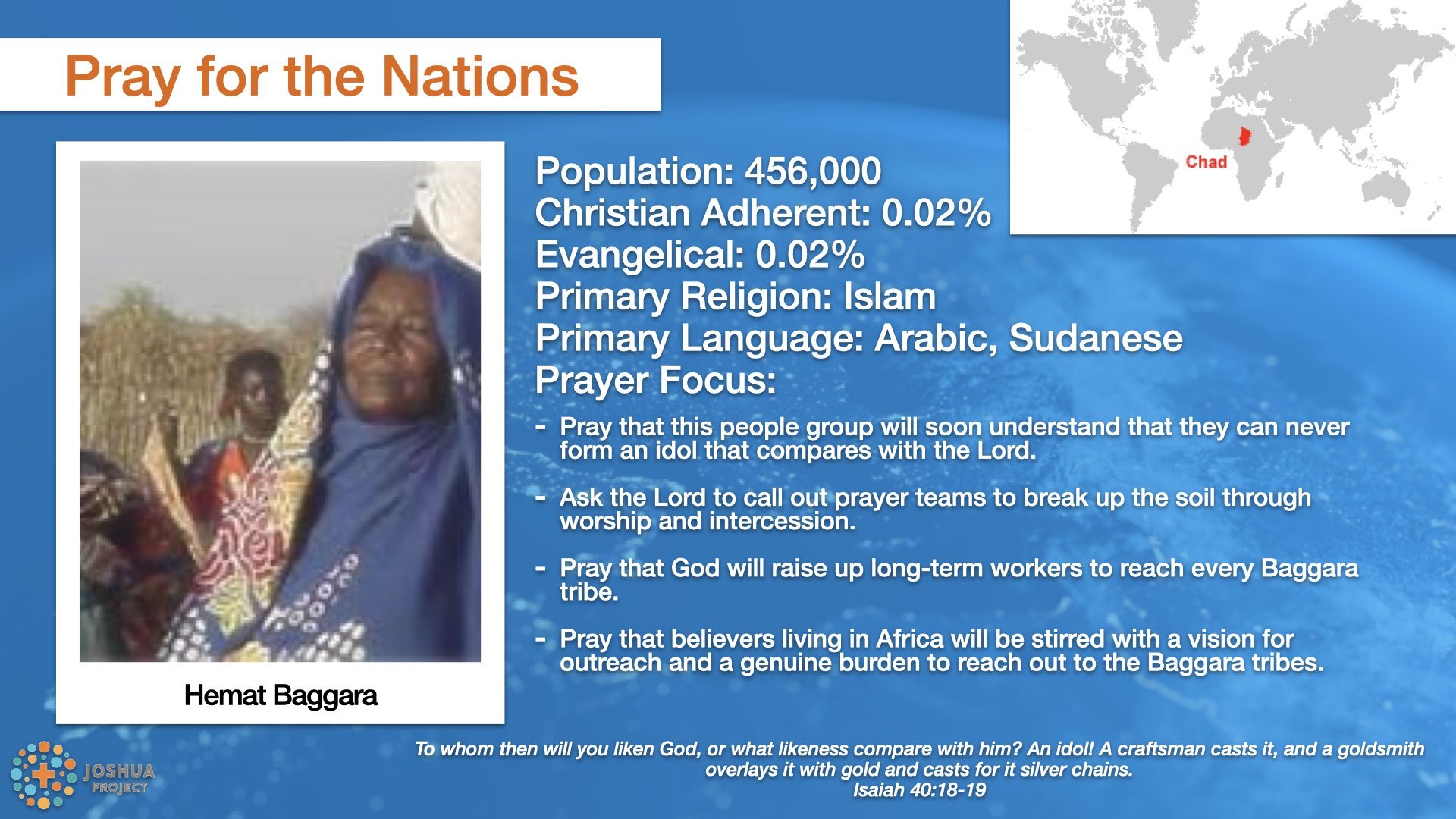 Pray for the Nations

Chad

Hemat Baggara

Population: 456,000
Christian Adherent: 0.02%
Evangelical: 0.02%
Primary Religion: Islam
Primary Language: Arabic, Sudanese
Prayer Focus:

- Pray that this people group will soon understand that they can never form an idol that compares with the Lord.

- Ask the Lord to call out prayer teams to break up the soil through worship and intercession.

- Pray that God will raise up long-term workers to reach every Baggara tribe.

- Pray that believers living in Africa will be stirred with a vision for outreach and a genuine burden to reach out to the Baggara tribes.

JOSHUA PROJECT

To whom then will you liken God, or what likeness compare with him? An idol! A craftsman casts it, and a goldsmith overlays it with gold and casts for it silver chains.
Isaiah 40:18-19